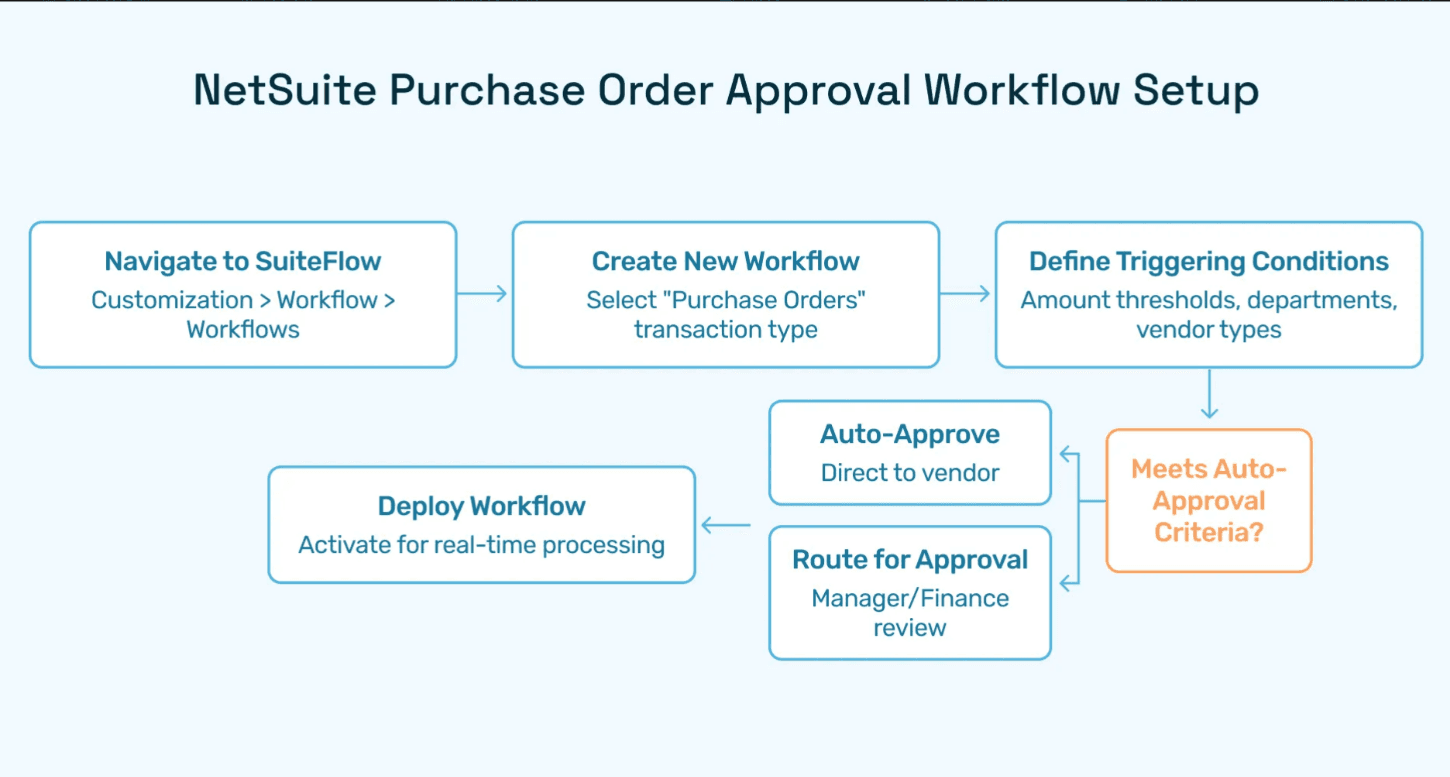 NetSuite Purchase Order Approval Workflow Setup

Navigate to SuiteFlow
Customization > Workflow > Workflows

Create New Workflow
Select "Purchase Orders" transaction type

Define Triggering Conditions
Amount thresholds, departments, vendor types

Meets Auto-Approval Criteria?

Auto-Approve
Direct to vendor

Route for Approval
Manager/Finance review

Deploy Workflow
Activate for real-time processing